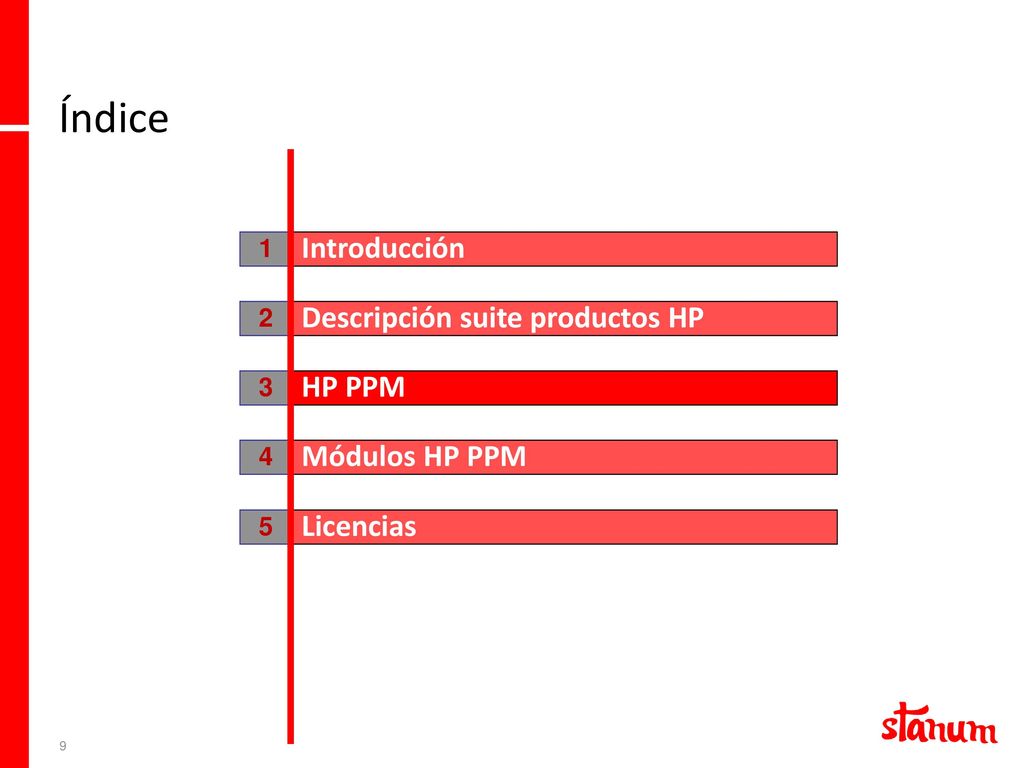 Índice

1 Introducción

2 Descripción suite productos HP

3 HP PPM

4 Módulos HP PPM

5 Licencias

9

stanum